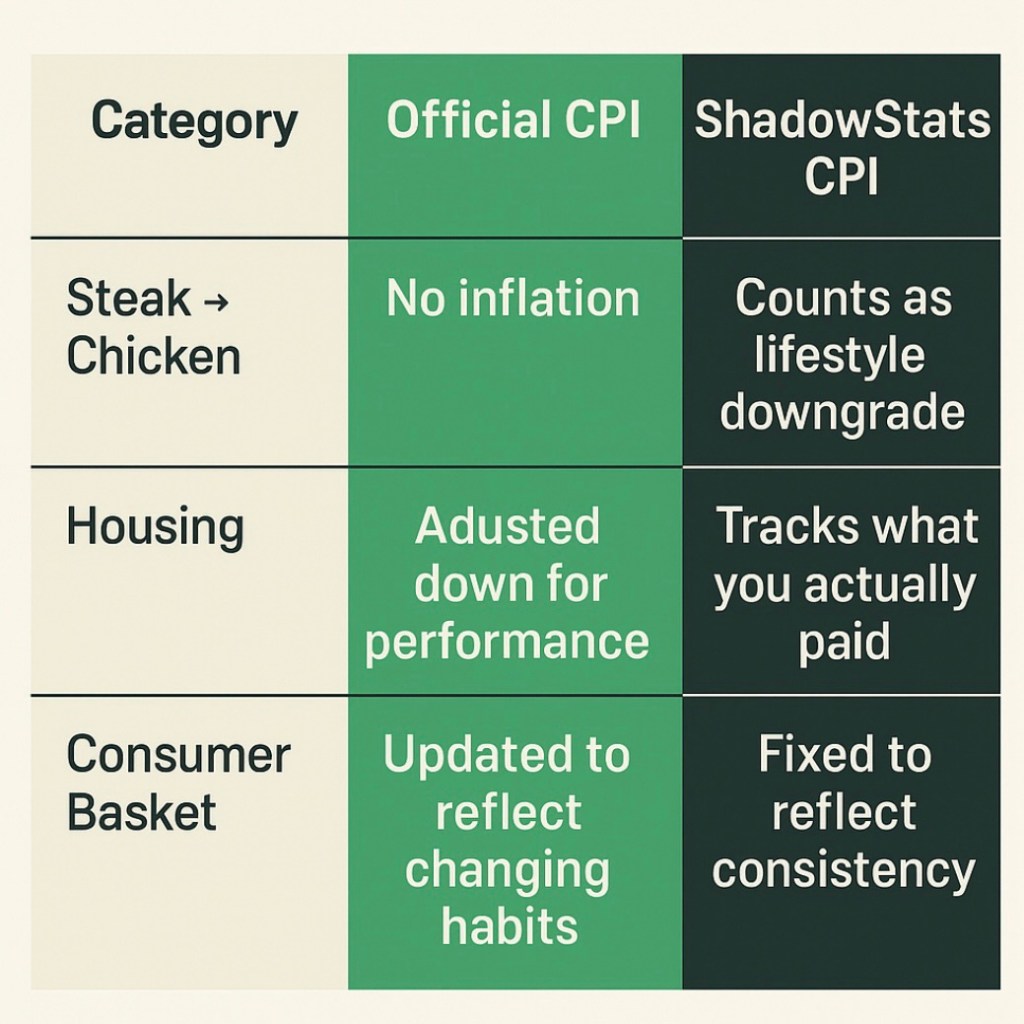 | Category | Official CPI | ShadowStats CPI |
|---|---|---|
| Steak → Chicken | No inflation | Counts as lifestyle downgrade |
| Housing | Adusted down for performance | Tracks what you actually paid |
| Consumer Basket | Updated to reflect changing habits | Fixed to reflect consistency |